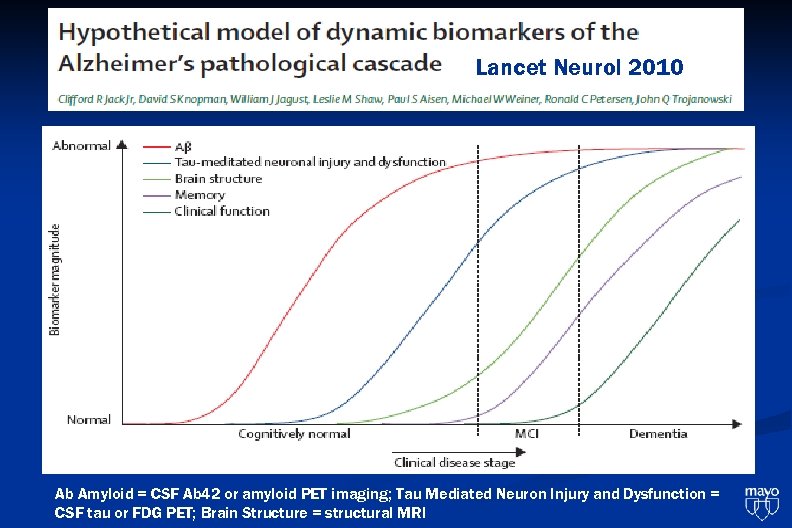 Hypothetical model of dynamic biomarkers of the Alzheimer's pathological cascade

Lancet Neurol 2010

Clifford R Jack Jr, David S Knopman, William J Jagust, Leslie M Shaw, Paul S Aisen, Michael W Weiner, Ronald C Petersen, John Q Trojanowski

Abnormal

Aβ
Tau-meditated neuronal injury and dysfunction
Brain structure
Memory
Clinical function

Biomarker magnitude

Normal

Cognitively normal

MCI

Dementia

Clinical disease stage

Ab Amyloid = CSF Ab42 or amyloid PET imaging; Tau Mediated Neuron Injury and Dysfunction = CSF tau or FDG PET; Brain Structure = structural MRI

mayo